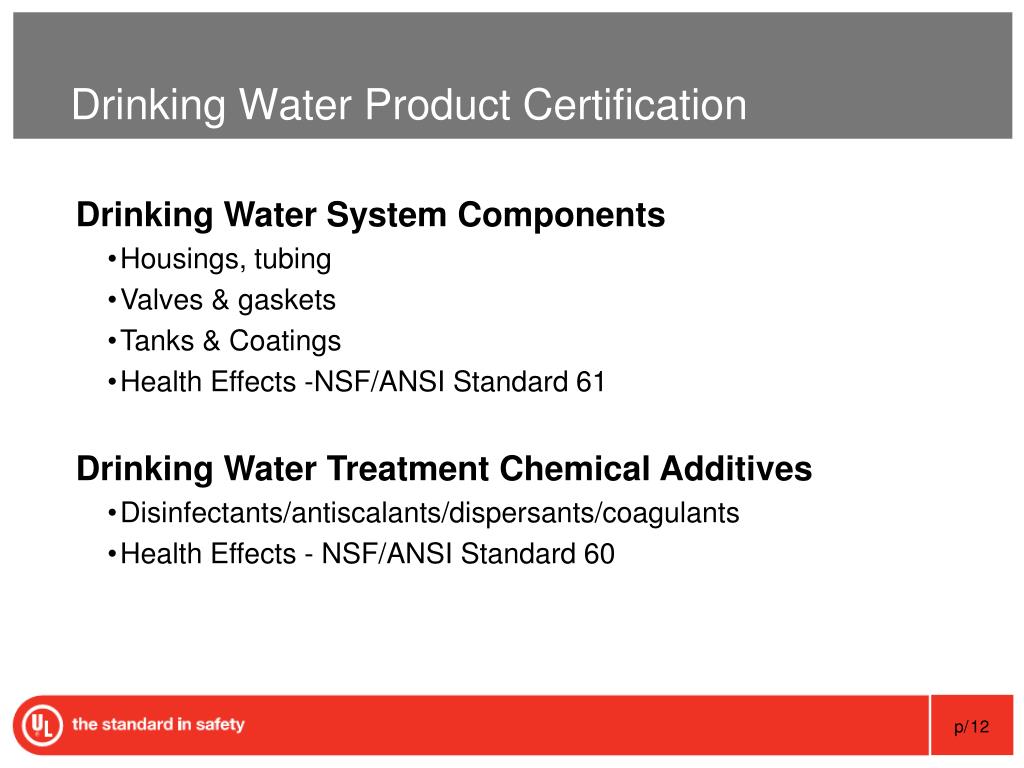 Drinking Water Product Certification

Drinking Water System Components

•Housings, tubing
•Valves & gaskets
•Tanks & Coatings
•Health Effects -NSF/ANSI Standard 61

Drinking Water Treatment Chemical Additives

•Disinfectants/antiscalants/dispersants/coagulants
•Health Effects - NSF/ANSI Standard 60

UL the standard in safety

p/12